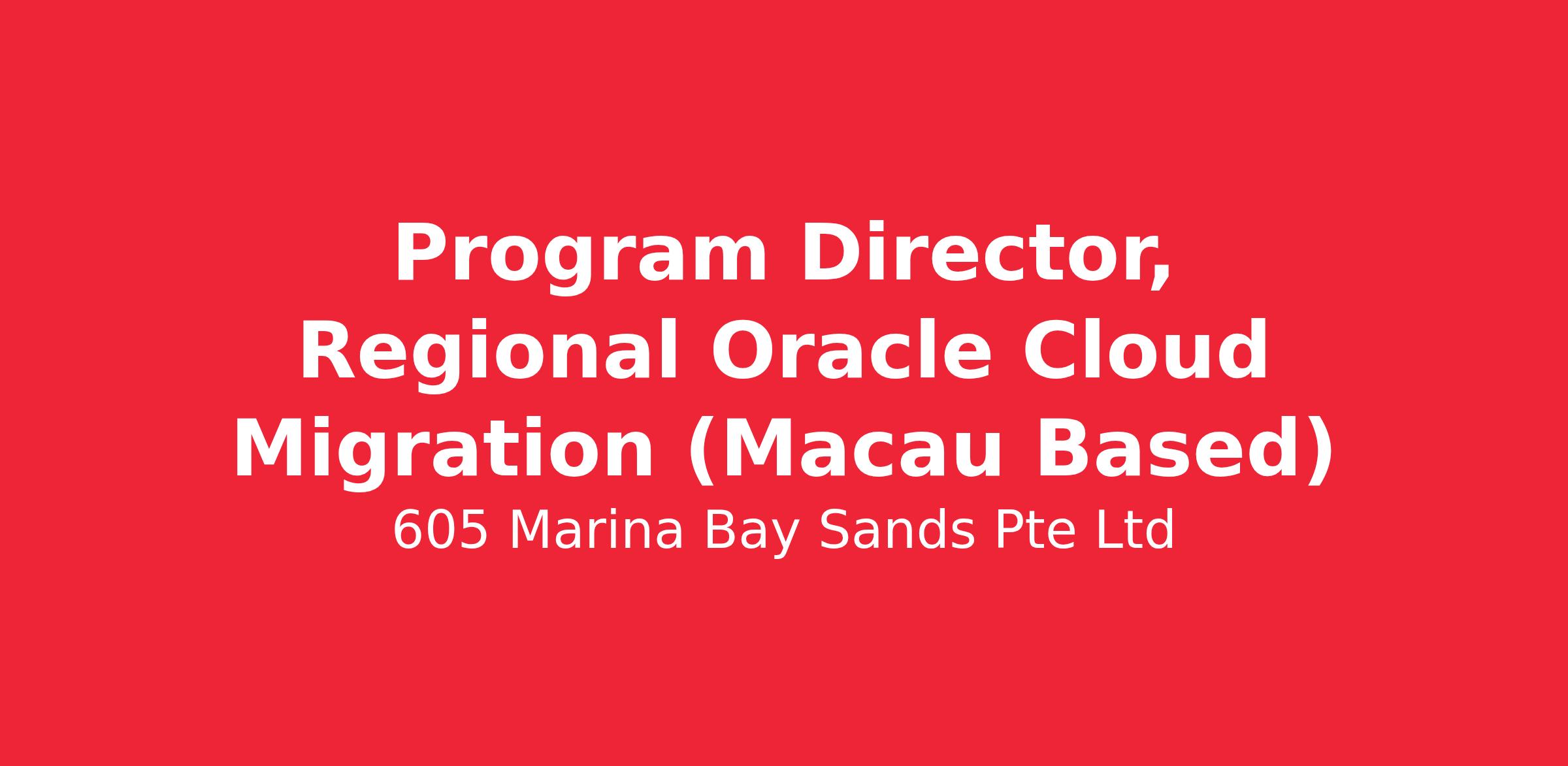 Program Director, Regional Oracle Cloud Migration (Macau Based)

605 Marina Bay Sands Pte Ltd